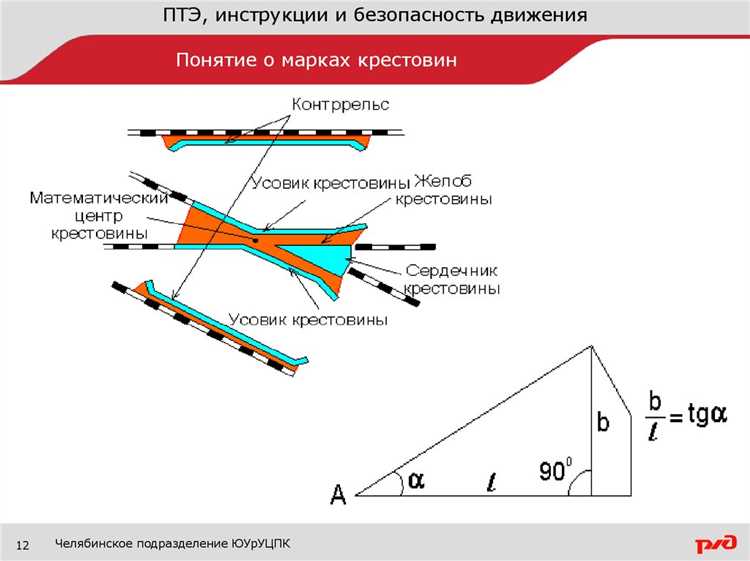 ПТЭ, инструкции и безопасность движения

Понятие о марках крестовин

Контррельс

Усовик крестовины

Желоб крестовины

Математический центр крестовины

Сердечник крестовины

Усовик крестовины

b

$\frac{b}{l} = tg\alpha$

A

$\alpha$

$l$

$90^0$

12

Челябинское подразделение ЮУрУЦПК

РЖД